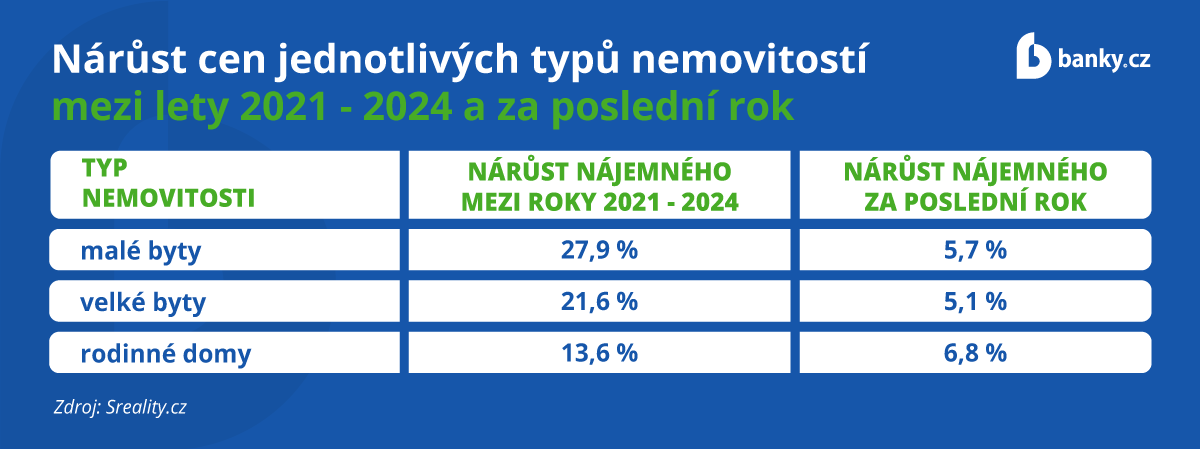 Nárůst cen jednotlivých typů nemovitostí mezi lety 2021 - 2024 a za poslední rok

banky.cz

| TYP NEMOVITOSTI | NÁRŮST NÁJEMNÉHO MEZI ROKY 2021 - 2024 | NÁRŮST NÁJEMNÉHO ZA POSLEDNÍ ROK |
|---|---|---|
| malé byty | 27,9 % | 5,7 % |
| velké byty | 21,6 % | 5,1 % |
| rodinné domy | 13,6 % | 6,8 % |

Zdroj: Sreality.cz